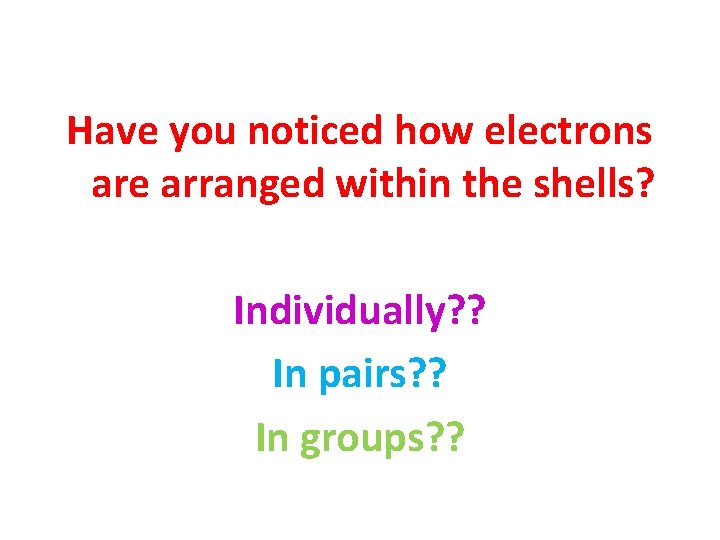 Have you noticed how electrons are arranged within the shells?

Individually??

In pairs??

In groups??